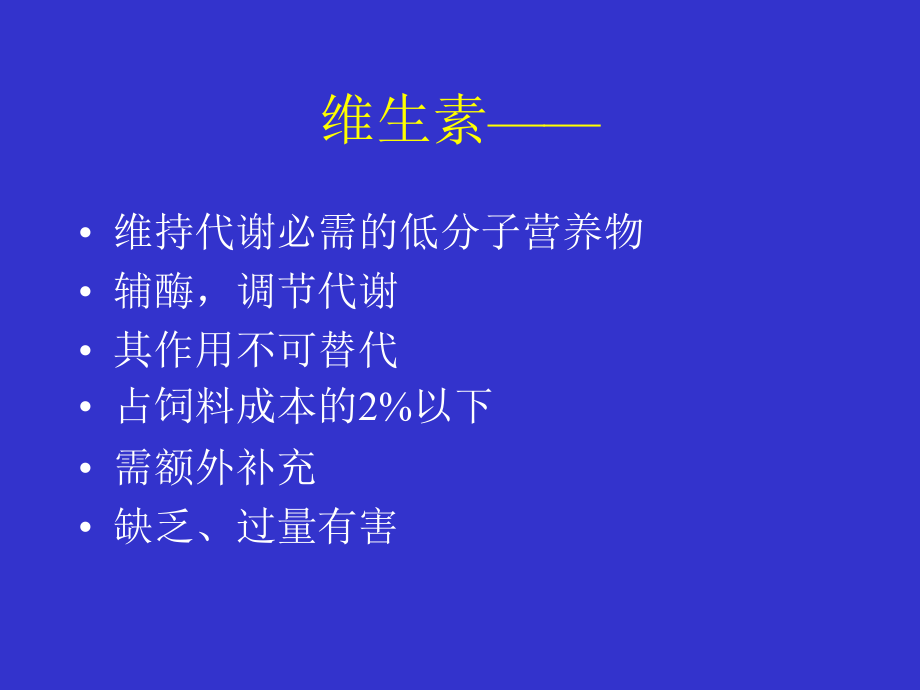 维生素——

• 维持代谢必需的低分子营养物
• 辅酶，调节代谢
• 其作用不可替代
• 占饲料成本的2%以下
• 需额外补充
• 缺乏、过量有害